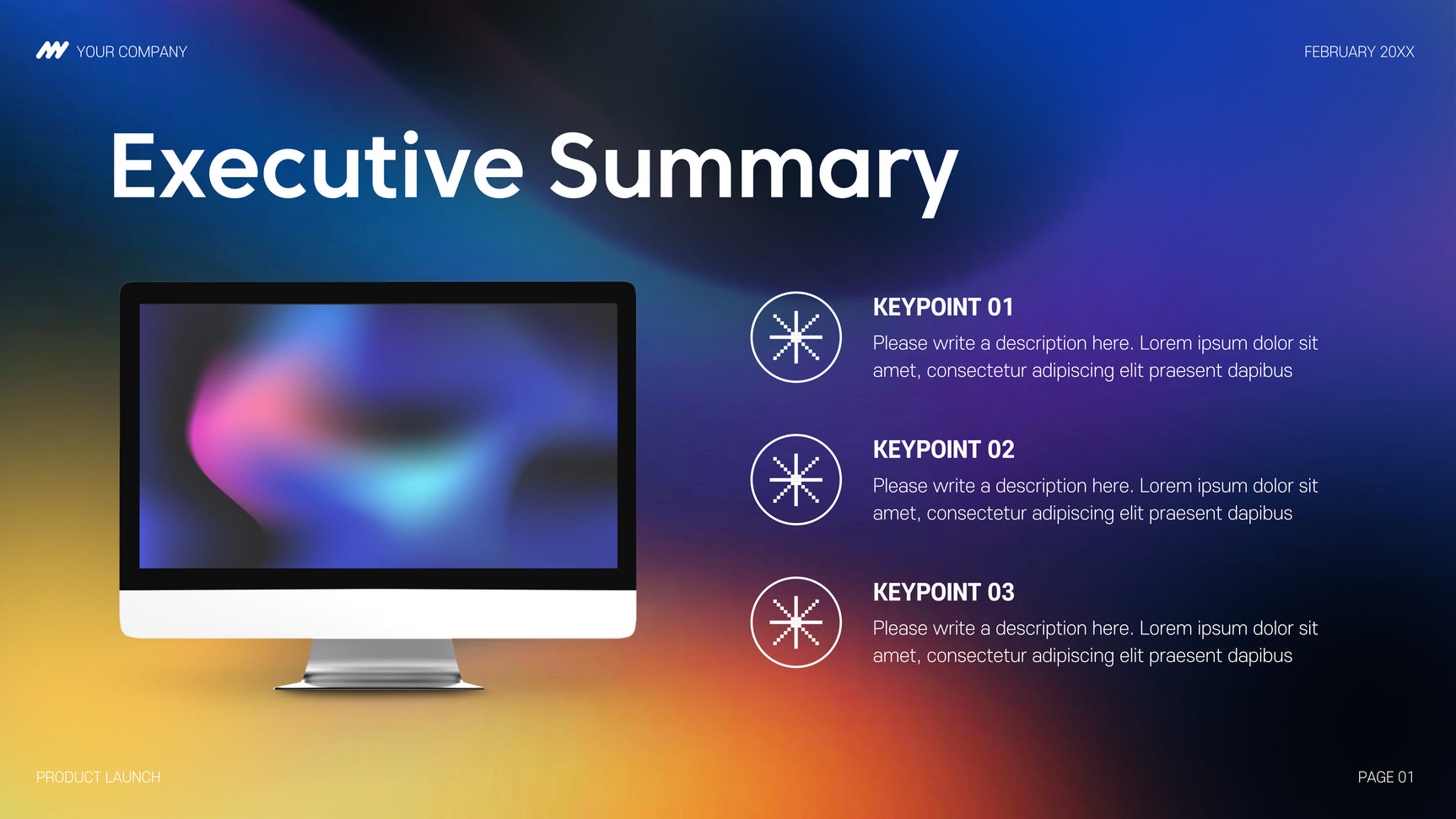 YOUR COMPANY

FEBRUARY 20XX

Executive Summary

KEYPOINT 01

Please write a description here. Lorem ipsum dolor sit amet, consectetur adipiscing elit praesent dapibus

KEYPOINT 02

Please write a description here. Lorem ipsum dolor sit amet, consectetur adipiscing elit praesent dapibus

KEYPOINT 03

Please write a description here. Lorem ipsum dolor sit amet, consectetur adipiscing elit praesent dapibus

PRODUCT LAUNCH

PAGE 01